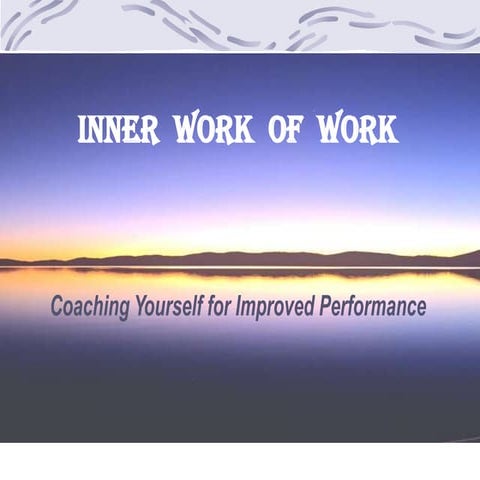 INNER WORK OF WORK

Coaching Yourself for Improved Performance